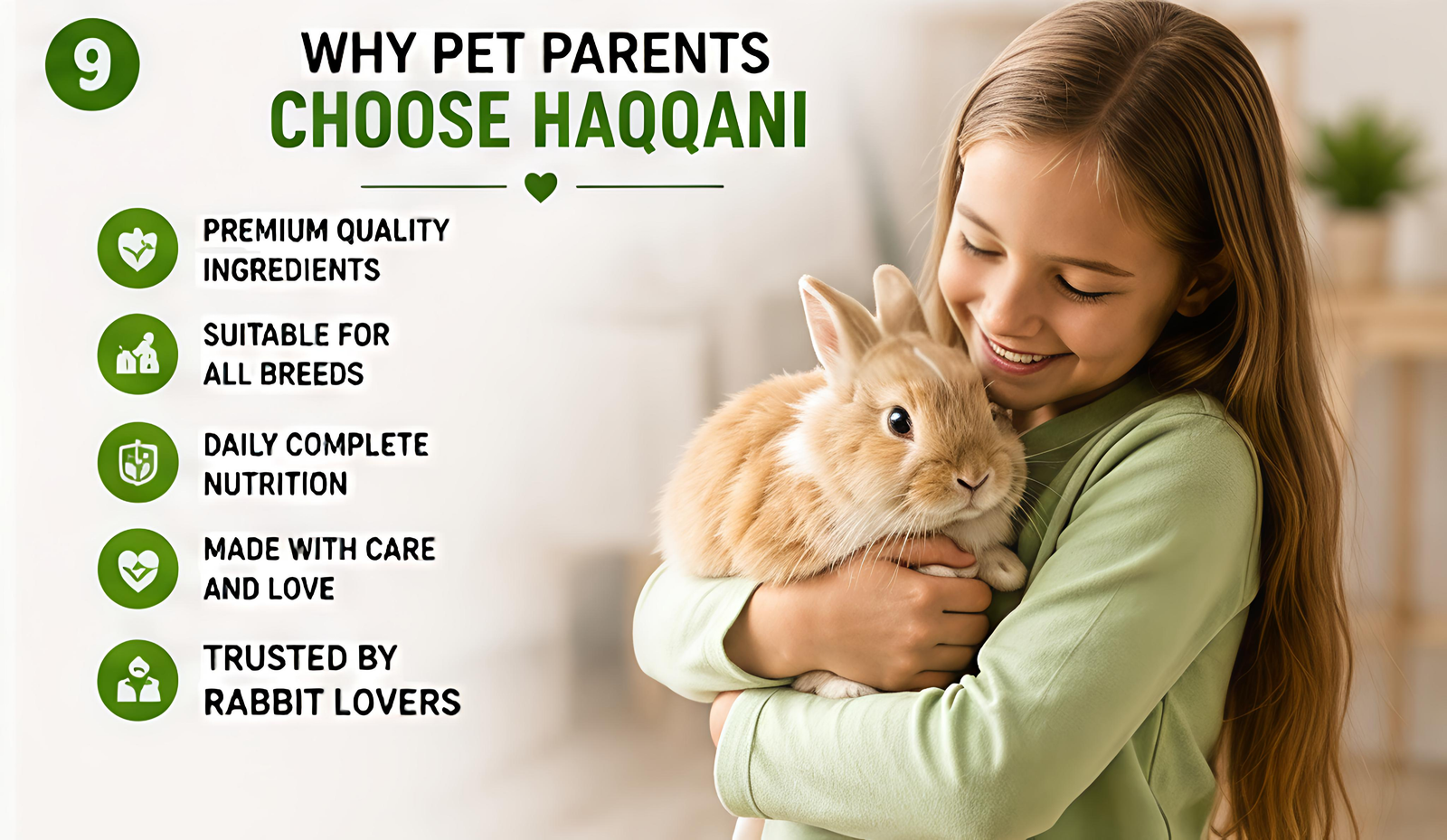 9

WHY PET PARENTS
CHOOSE HAQQANI

PREMIUM QUALITY INGREDIENTS

SUITABLE FOR ALL BREEDS

DAILY COMPLETE NUTRITION

MADE WITH CARE AND LOVE

TRUSTED BY RABBIT LOVERS